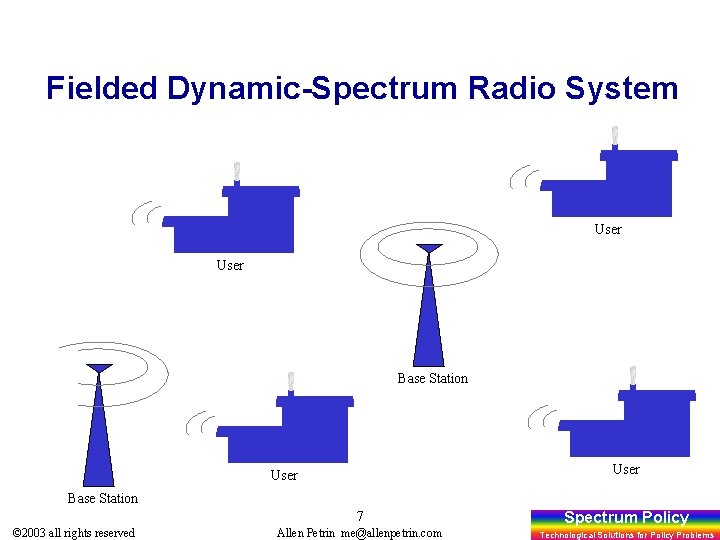 Fielded Dynamic-Spectrum Radio System

User

User

Base Station

Base Station

User

User

7

©2003 all rights reserved

Allen Petrin me@allenpetrin.com

Spectrum Policy
Technological Solutions for Policy Problems